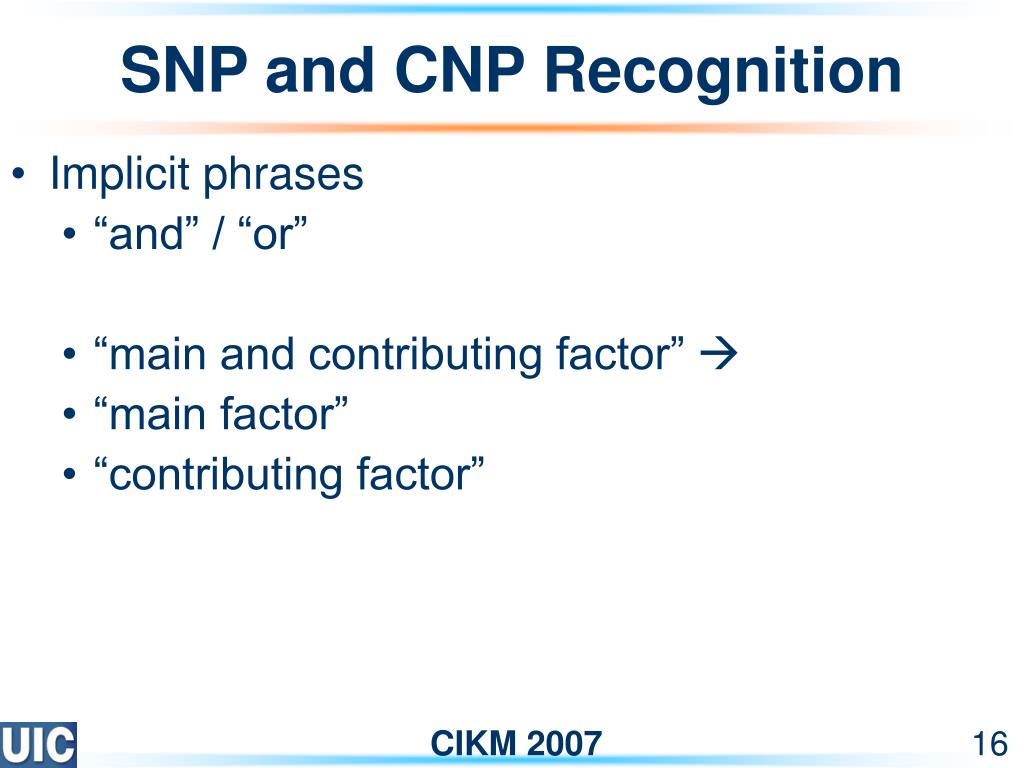 SNP and CNP Recognition

• Implicit phrases
  • “and” / “or”

  • “main and contributing factor” →
  • “main factor”
  • “contributing factor”

UIC

CIKM 2007

16